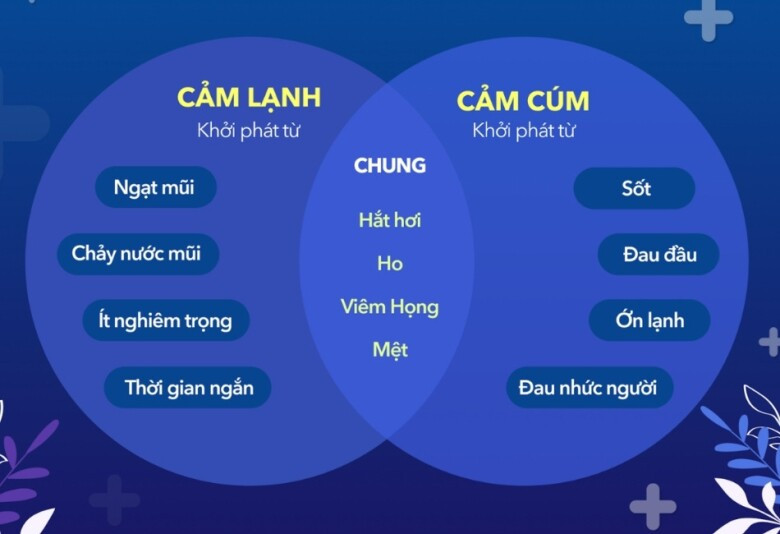 CẢM LẠNH
Khởi phát từ

Ngạt mũi

Chảy nước mũi

Ít nghiêm trọng

Thời gian ngắn

CHUNG

Hắt hơi

Ho

Viêm Họng

Mệt

CẢM CÚM
Khởi phát từ

Sốt

Đau đầu

Ớn lạnh

Đau nhức người